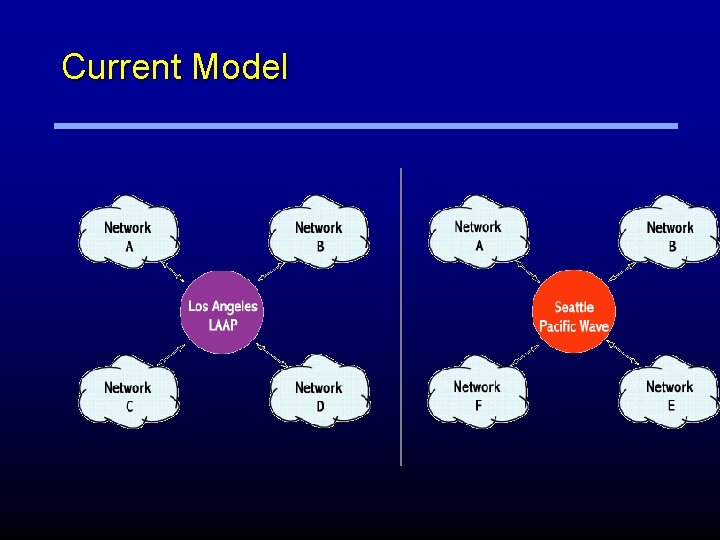 Current Model

Network A

Network B

Los Angeles LAAP

Network C

Network D

Network A

Network B

Seattle Pacific Wave

Network F

Network E